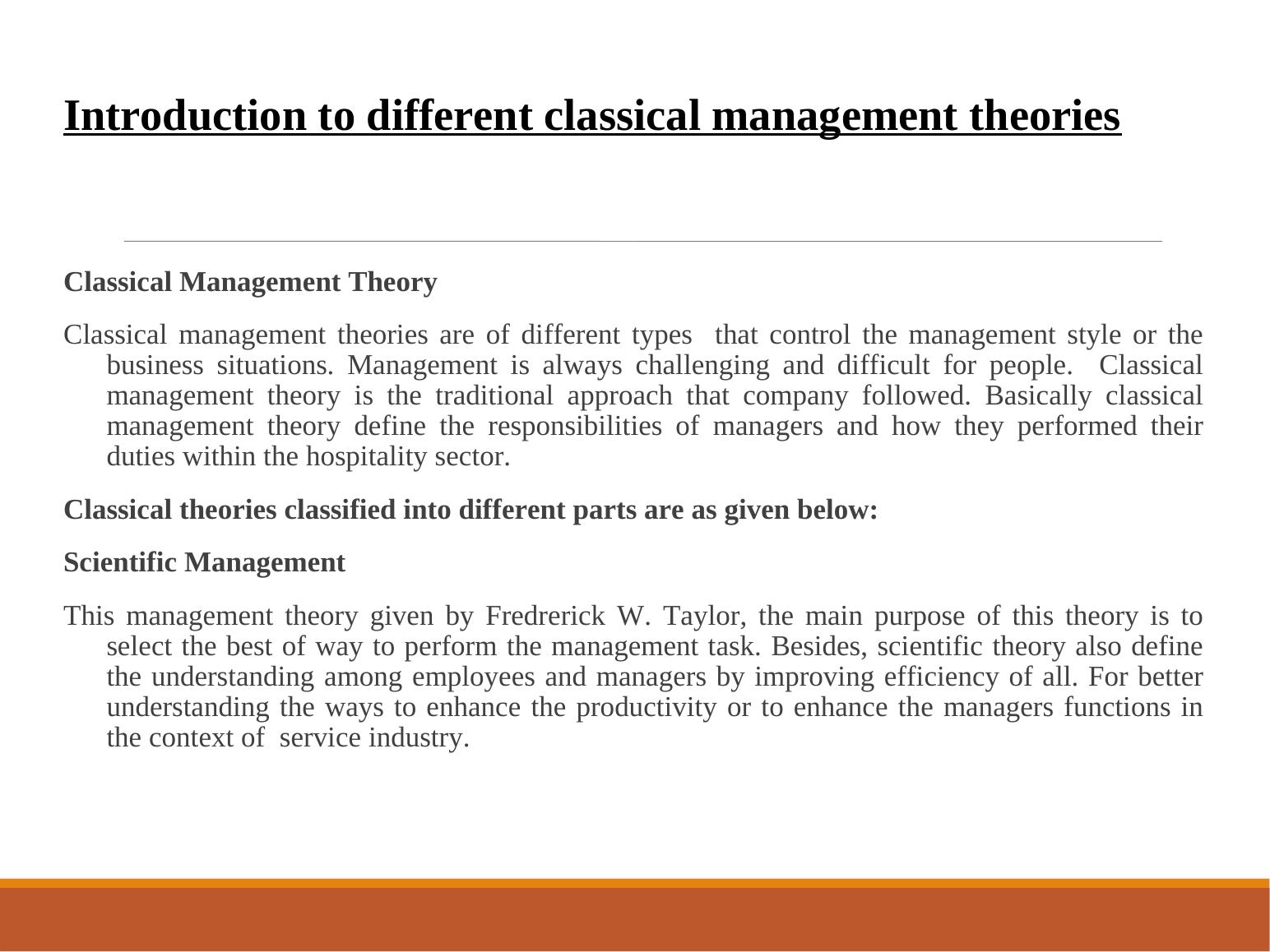 Introduction to different classical management theories

Classical Management Theory

Classical management theories are of different types that control the management style or the business situations. Management is always challenging and difficult for people. Classical management theory is the traditional approach that company followed. Basically classical management theory define the responsibilities of managers and how they performed their duties within the hospitality sector.

Classical theories classified into different parts are as given below:

Scientific Management

This management theory given by Fredrerick W. Taylor, the main purpose of this theory is to select the best of way to perform the management task. Besides, scientific theory also define the understanding among employees and managers by improving efficiency of all. For better understanding the ways to enhance the productivity or to enhance the managers functions in the context of service industry.